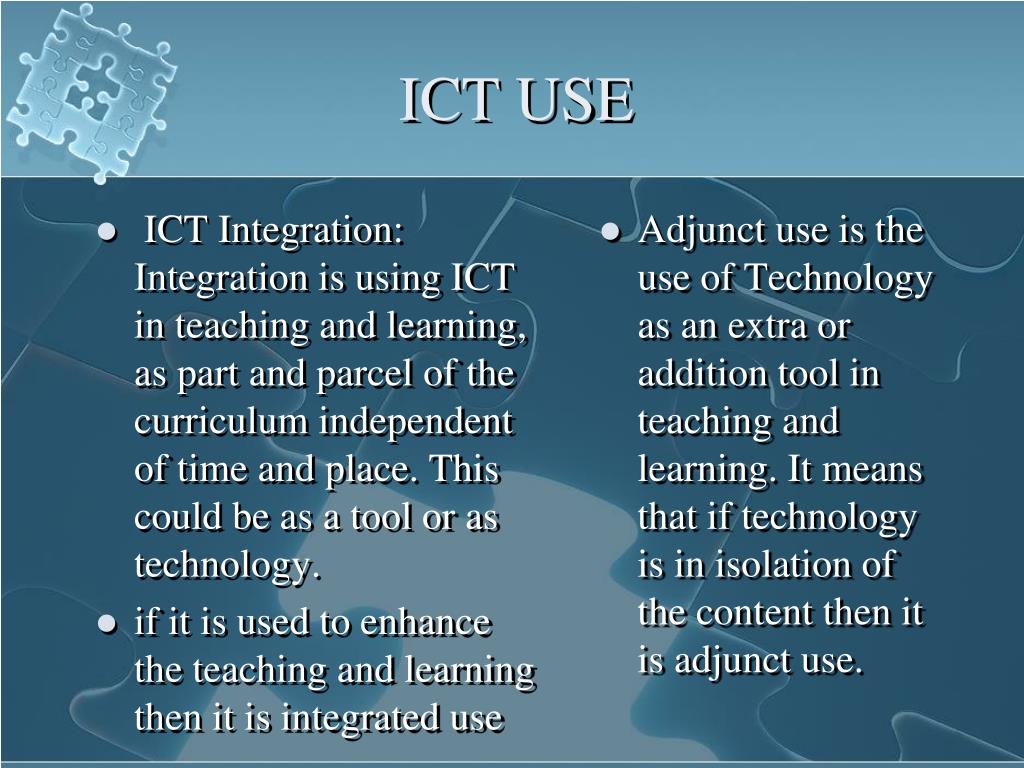 ICT USE

- ICT Integration: Integration is using ICT in teaching and learning, as part and parcel of the curriculum independent of time and place. This could be as a tool or as technology.
- if it is used to enhance the teaching and learning then it is integrated use

- Adjunct use is the use of Technology as an extra or addition tool in teaching and learning. It means that if technology is in isolation of the content then it is adjunct use.